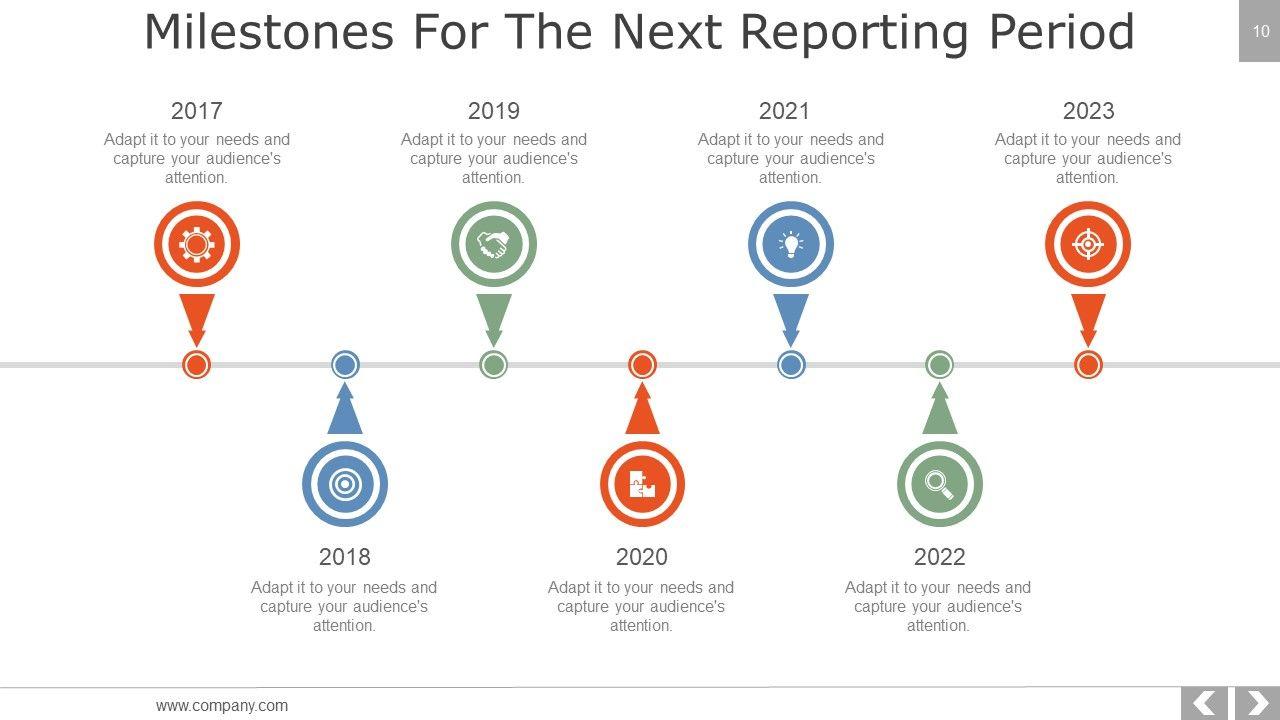 Milestones For The Next Reporting Period

10

2017
Adapt it to your needs and capture your audience's attention.

2019
Adapt it to your needs and capture your audience's attention.

2021
Adapt it to your needs and capture your audience's attention.

2023
Adapt it to your needs and capture your audience's attention.

2018
Adapt it to your needs and capture your audience's attention.

2020
Adapt it to your needs and capture your audience's attention.

2022
Adapt it to your needs and capture your audience's attention.

www.company.com